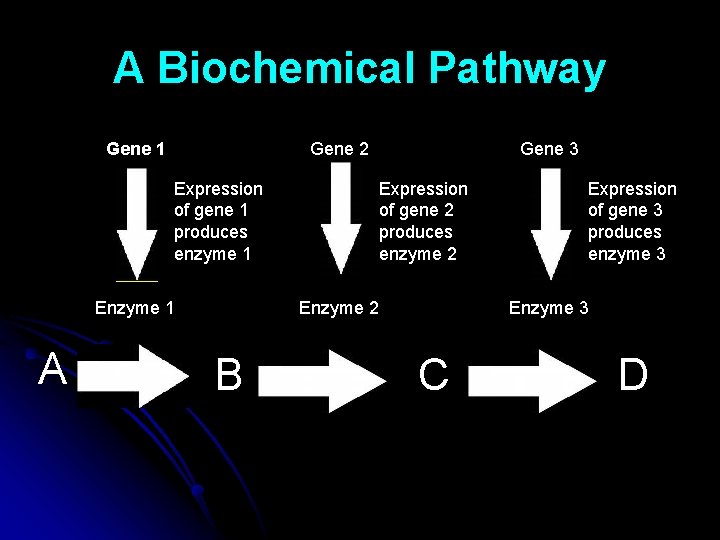 A Biochemical Pathway

Gene 1

Expression of gene 1 produces enzyme 1

Enzyme 1

Gene 2

Expression of gene 2 produces enzyme 2

Enzyme 2

Gene 3

Expression of gene 3 produces enzyme 3

Enzyme 3

A B C D